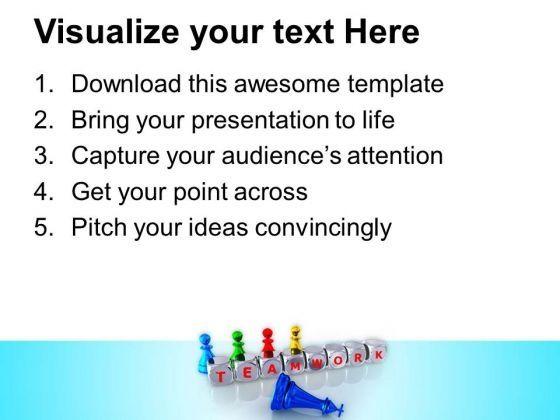 Visualize your text Here

1. Download this awesome template
2. Bring your presentation to life
3. Capture your audience's attention
4. Get your point across
5. Pitch your ideas convincingly

TEAMWORK